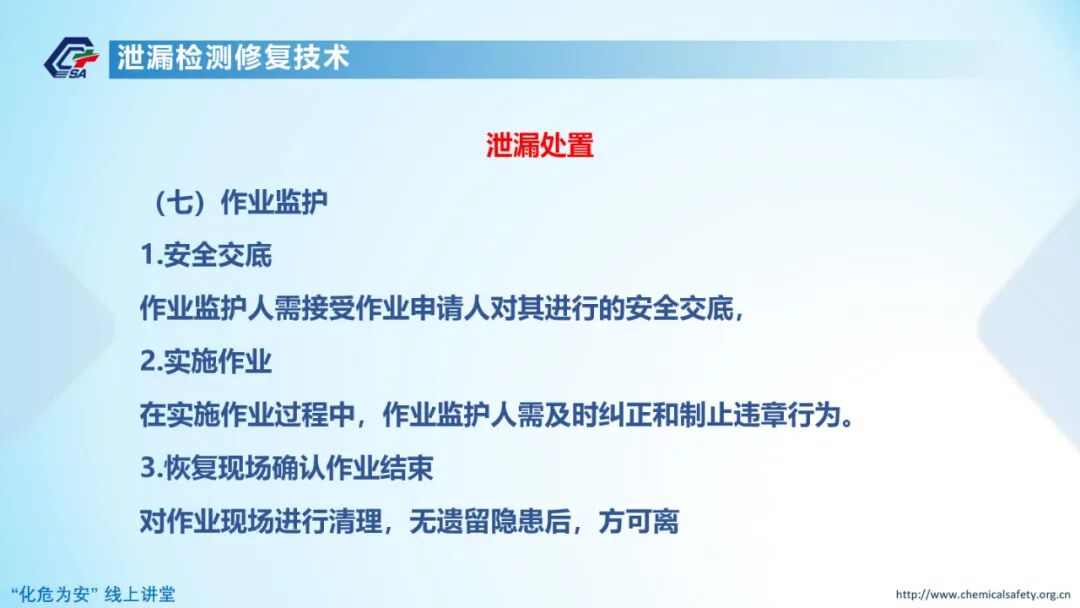 CSA

泄漏检测修复技术

泄漏处置

（七）作业监护

1.安全交底

作业监护人需接受作业申请人对其进行的安全交底，

2.实施作业

在实施作业过程中，作业监护人需及时纠正和制止违章行为。

3.恢复现场确认作业结束

对作业现场进行清理，无遗留隐患后，方可离

“化危为安” 线上讲堂

http://www.chemicalsafety.org.cn